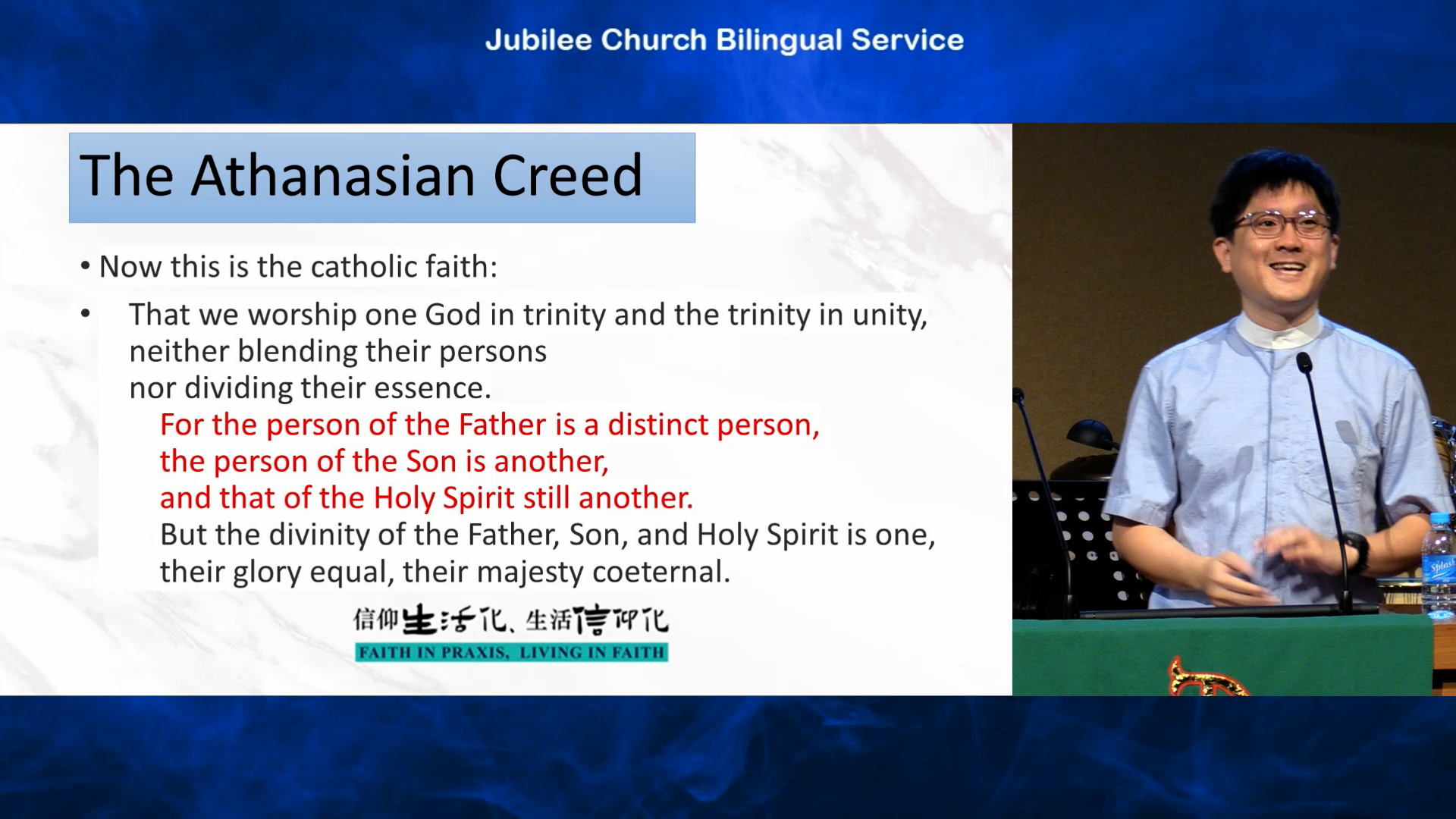 Jubilee Church Bilingual Service

The Athanasian Creed

• Now this is the catholic faith:

• That we worship one God in trinity and the trinity in unity, neither blending their persons nor dividing their essence.

For the person of the Father is a distinct person, the person of the Son is another, and that of the Holy Spirit still another.

But the divinity of the Father, Son, and Holy Spirit is one, their glory equal, their majesty coeternal.

信仰生活化、生活信仰化

FAITH IN PRAXIS, LIVING IN FAITH

Splash